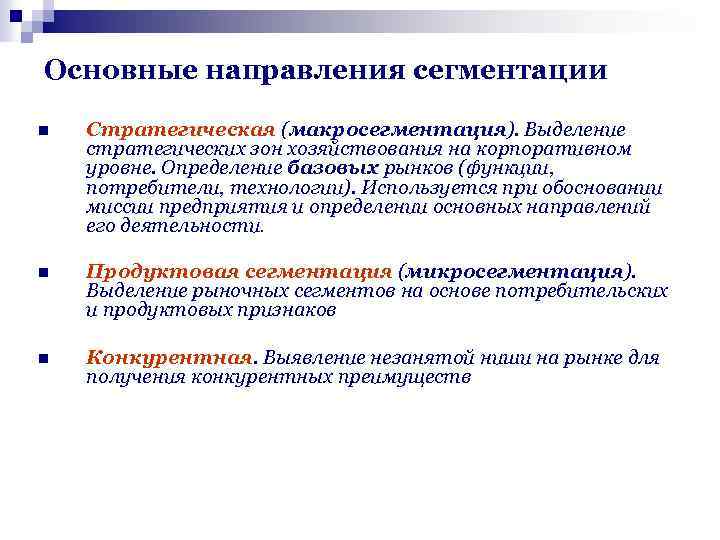 Основные направления сегментации

■ Стратегическая (макросегментация). Выделение стратегических зон хозяйствования на корпоративном уровне. Определение базовых рынков (функции, потребители, технологии). Используется при обосновании миссии предприятия и определении основных направлений его деятельности.

■ Продуктовая сегментация (микросегментация). Выделение рыночных сегментов на основе потребительских и продуктовых признаков

■ Конкурентная. Выявление незанятой ниши на рынке для получения конкурентных преимуществ